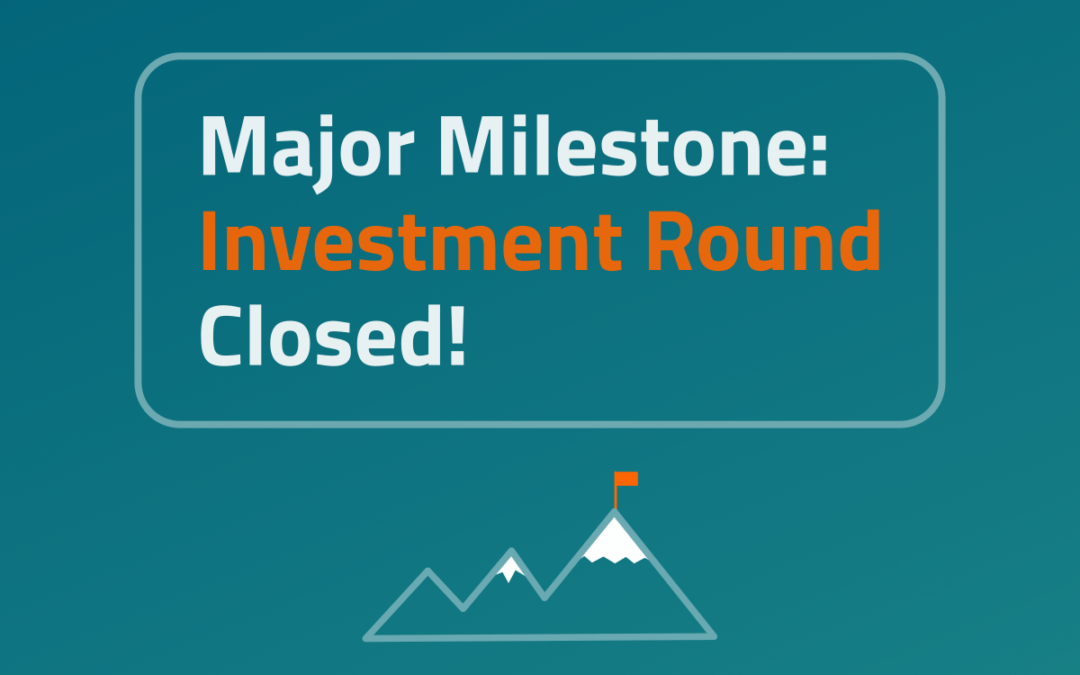 Major Milestone:
Investment Round
Closed!